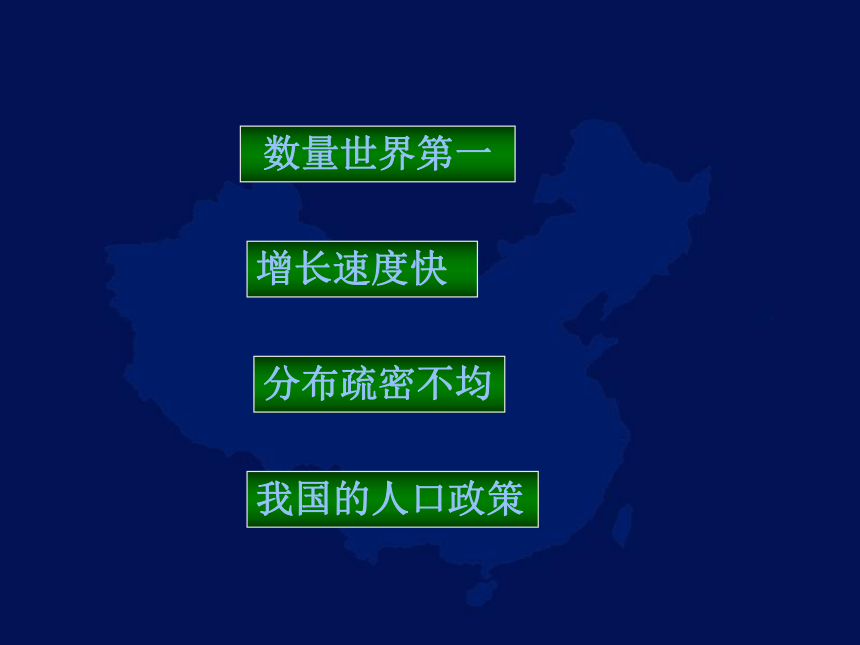 数量世界第一

增长速度快

分布疏密不均

我国的人口政策